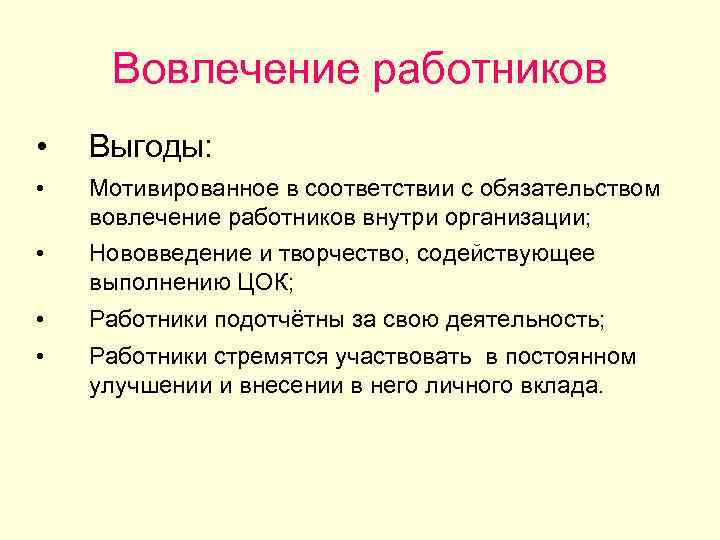 Вовлечение работников

• Выгоды:

• Мотивированное в соответствии с обязательством вовлечение работников внутри организации;

• Нововведение и творчество, содействующее выполнению ЦОК;

• Работники подотчётны за свою деятельность;

• Работники стремятся участвовать в постоянном улучшении и внесении в него личного вклада.